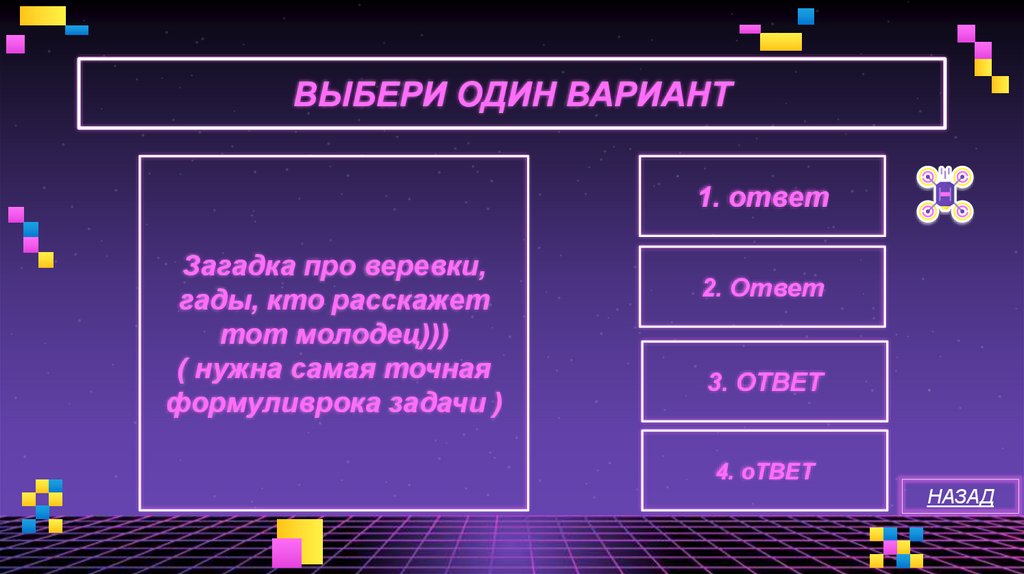 ВЫБЕРИ ОДИН ВАРИАНТ

Загадка про веревки, гады, кто расскажет тот молодец))) ( нужна самая точная формуливрока задачи )

1. ответ

2. Ответ

3. ОТВЕТ

4. оТВЕТ

НАЗАД